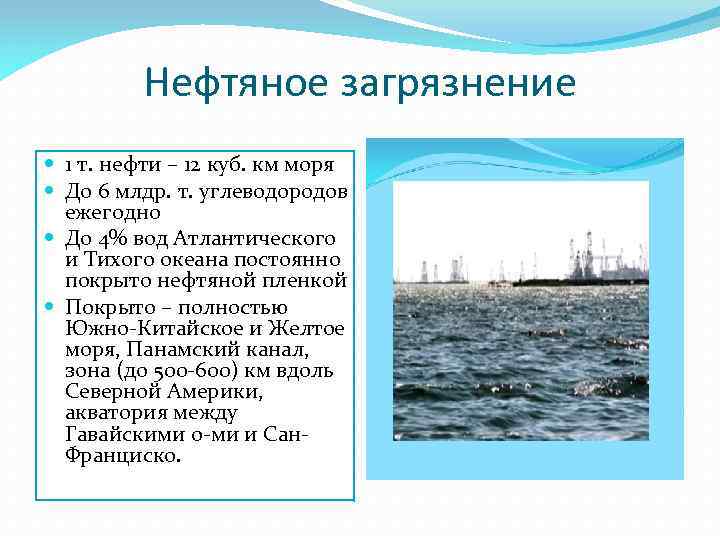 Нефтяное загрязнение

- 1 т. нефти – 12 куб. км моря
- До 6 млдр. т. углеводородов ежегодно
- До 4% вод Атлантического и Тихого океана постоянно покрыто нефтяной пленкой
- Покрыто – полностью Южно-Китайское и Желтое моря, Панамский канал, зона (до 500-600) км вдоль Северной Америки, акватория между Гавайскими о-ми и Сан-Франциско.